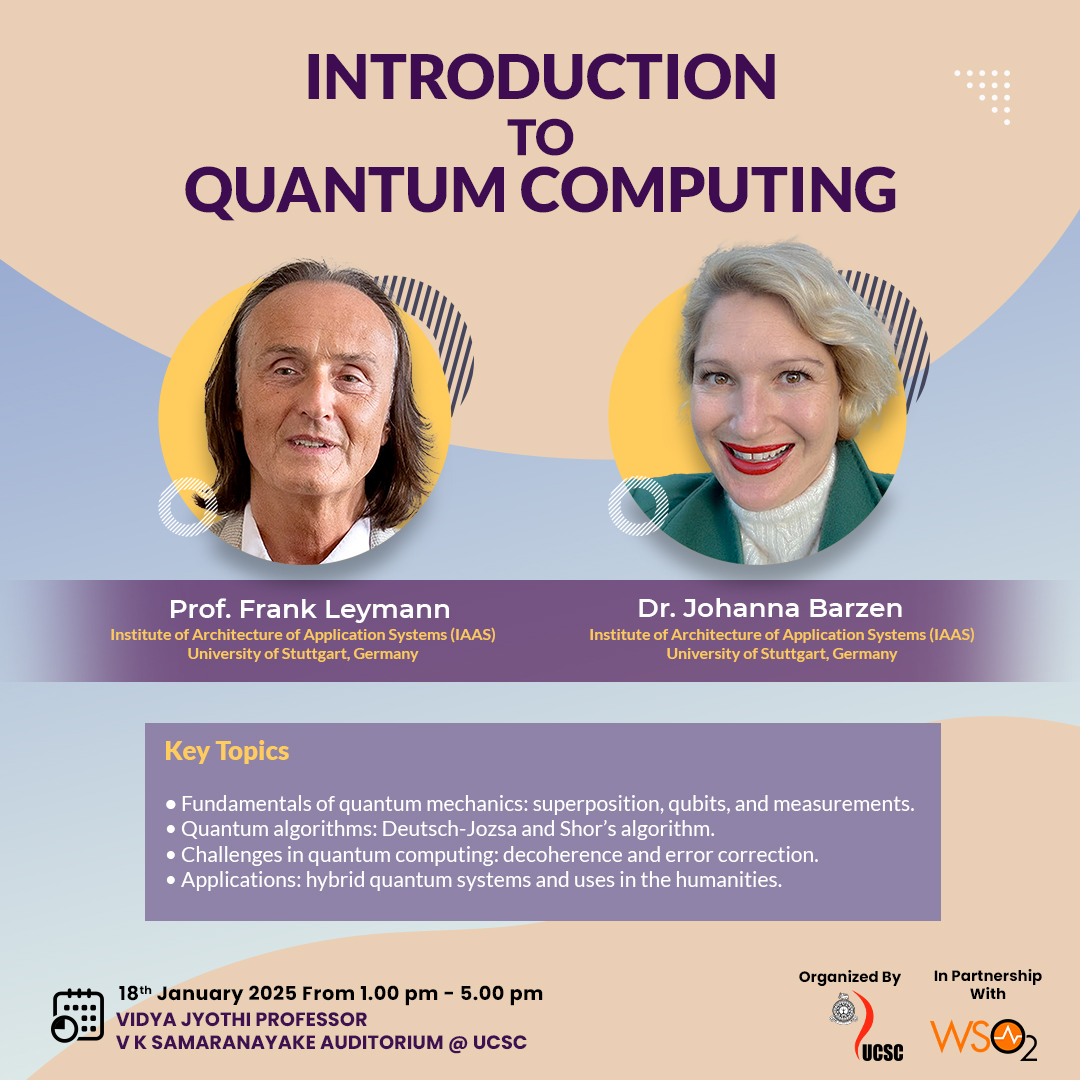 INTRODUCTION TO QUANTUM COMPUTING

Prof. Frank Leymann
Institute of Architecture of Application Systems (IAAS)
University of Stuttgart, Germany

Dr. Johanna Barzen
Institute of Architecture of Application Systems (IAAS)
University of Stuttgart, Germany

Key Topics

• Fundamentals of quantum mechanics: superposition, qubits, and measurements.
• Quantum algorithms: Deutsch-Jozsa and Shor's algorithm.
• Challenges in quantum computing: decoherence and error correction.
• Applications: hybrid quantum systems and uses in the humanities.

18th January 2025 From 1.00 pm - 5.00 pm
VIDYA JYOTHI PROFESSOR
V K SAMARANAYAKE AUDITORIUM @ UCSC

Organized By
UCSC

In Partnership With
WSO2